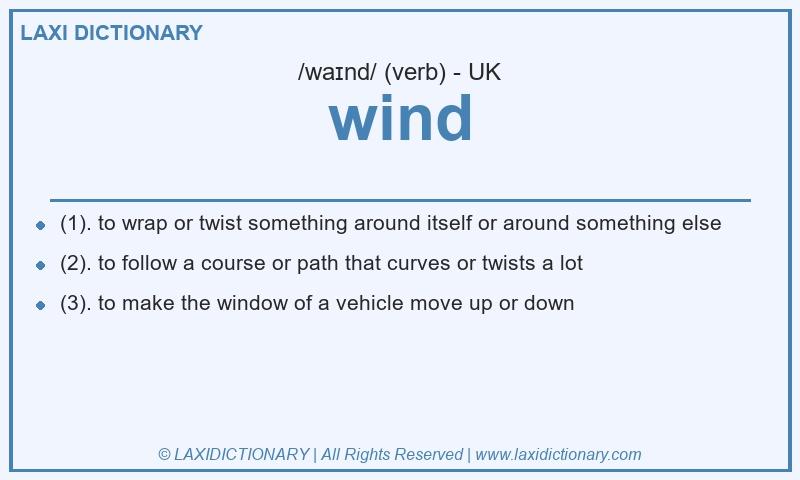 LAXI DICTIONARY

/waɪnd/ (verb) - UK

wind

- (1). to wrap or twist something around itself or around something else
- (2). to follow a course or path that curves or twists a lot
- (3). to make the window of a vehicle move up or down

© LAXIDICTIONARY | All Rights Reserved | www.laxidictionary.com